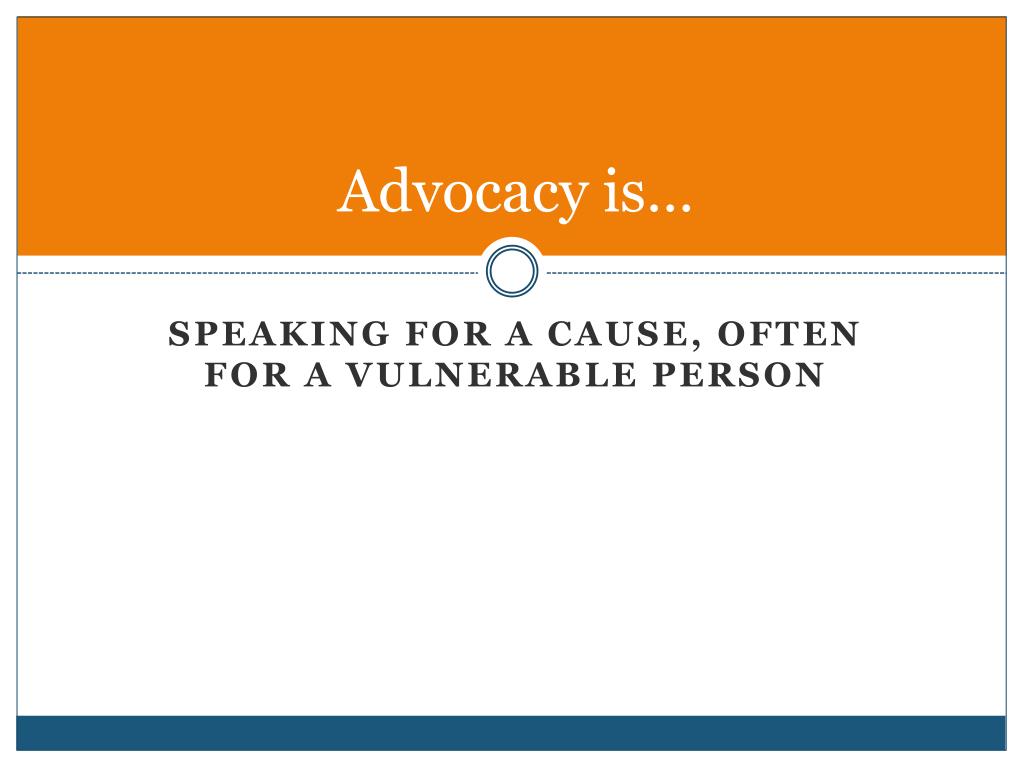 Advocacy is…

SPEAKING FOR A CAUSE, OFTEN FOR A VULNERABLE PERSON